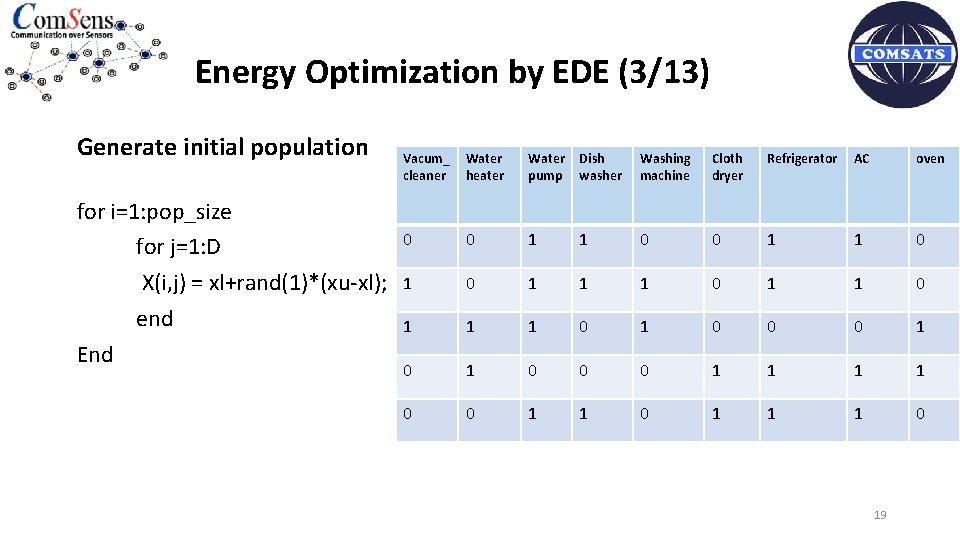 ComSens
Communication over Sensors

COMSATS

Energy Optimization by EDE (3/13)

Generate initial population

for i=1:pop_size
for j=1:D
X(i,j) = xl+rand(1)*(xu-xl);
end
End

| Vacum_ cleaner | Water heater | Water pump | Dish washer | Washing machine | Cloth dryer | Refrigerator | AC | oven |
|---|---|---|---|---|---|---|---|---|
| 0 | 0 | 1 | 1 | 0 | 0 | 1 | 1 | 0 |
| 1 | 0 | 1 | 1 | 1 | 0 | 1 | 1 | 0 |
| 1 | 1 | 1 | 0 | 1 | 0 | 0 | 0 | 1 |
| 0 | 1 | 0 | 0 | 0 | 1 | 1 | 1 | 1 |
| 0 | 0 | 1 | 1 | 0 | 1 | 1 | 1 | 0 |

19